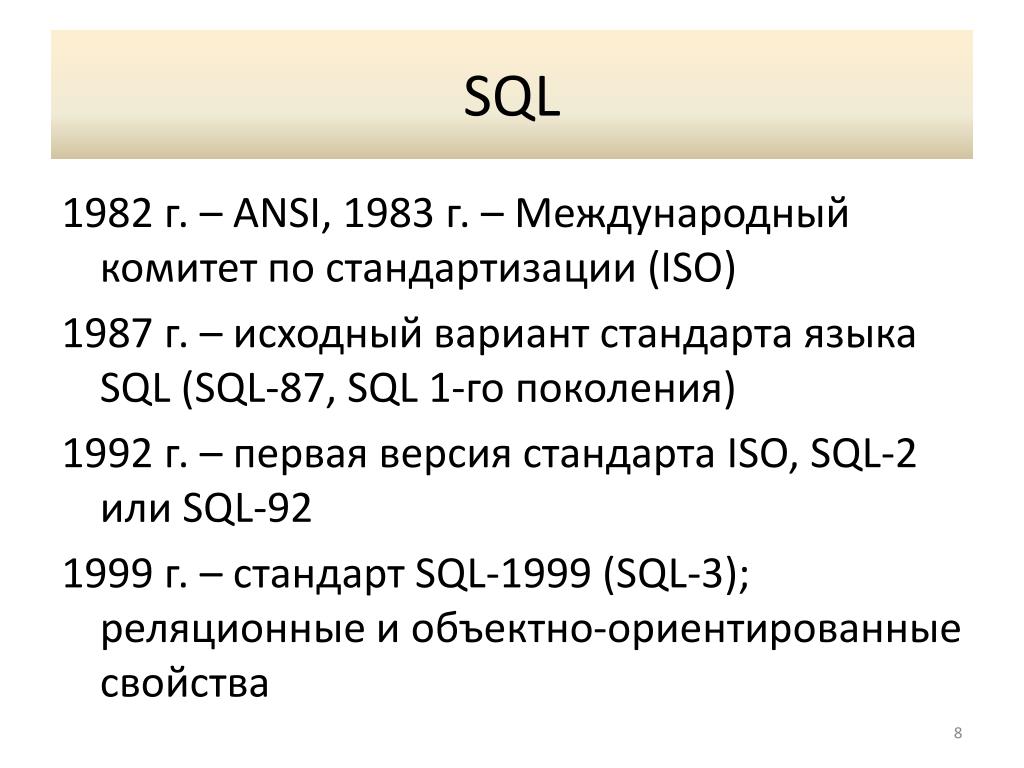 SQL

1982 г. – ANSI, 1983 г. – Международный комитет по стандартизации (ISO)

1987 г. – исходный вариант стандарта языка SQL (SQL-87, SQL 1-го поколения)

1992 г. – первая версия стандарта ISO, SQL-2 или SQL-92

1999 г. – стандарт SQL-1999 (SQL-3); реляционные и объектно-ориентированные свойства

8